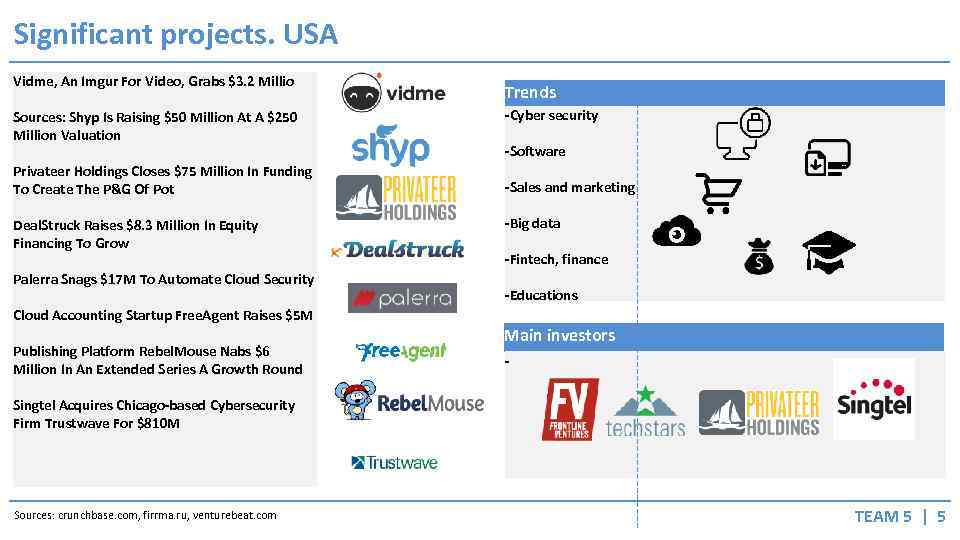 Significant projects. USA

Vidme, An Imgur For Video, Grabs $3.2 Millio

Sources: Shyp Is Raising $50 Million At A $250 Million Valuation

Privateer Holdings Closes $75 Million In Funding To Create The P&G Of Pot

DealStruck Raises $8.3 Million In Equity Financing To Grow

Palerra Snags $17M To Automate Cloud Security

Cloud Accounting Startup FreeAgent Raises $5M

Publishing Platform RebelMouse Nabs $6 Million In An Extended Series A Growth Round

Singtel Acquires Chicago-based Cybersecurity Firm Trustwave For $810M

vidme

shyp

PRIVATEER HOLDINGS

Dealstruck

palerra

FreeAgent

RebelMouse

Trustwave

Trends

-Cyber security

-Software

-Sales and marketing

-Big data

-Fintech, finance

-Educations

Main investors

-

FV FRONTLINE VENTURES

techstars

PRIVATEER HOLDINGS

Singtel

Sources: crunchbase.com, firrma.ru, venturebeat.com

TEAM 5 | 5